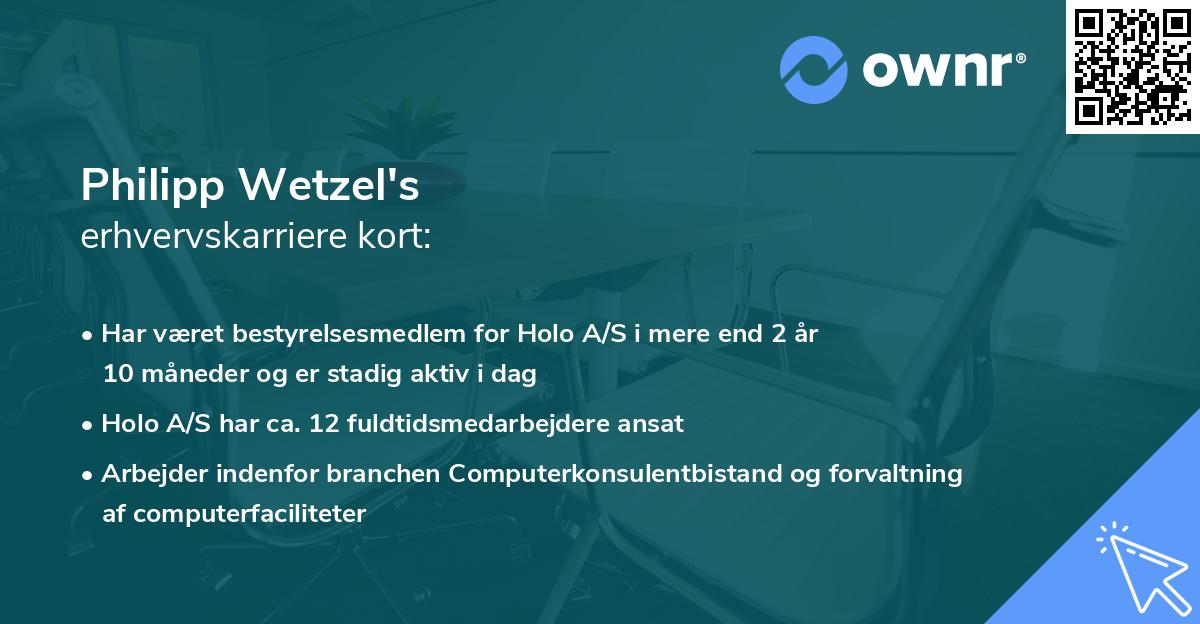 ownr®

Philipp Wetzel's
erhvervskarriere kort:

• Har været bestyrelsesmedlem for Holo A/S i mere end 2 år 10 måneder og er stadig aktiv i dag
• Holo A/S har ca. 12 fuldtidsmedarbejdere ansat
• Arbejder indenfor branchen Computerkonsulentbistand og forvaltning af computerfaciliteter